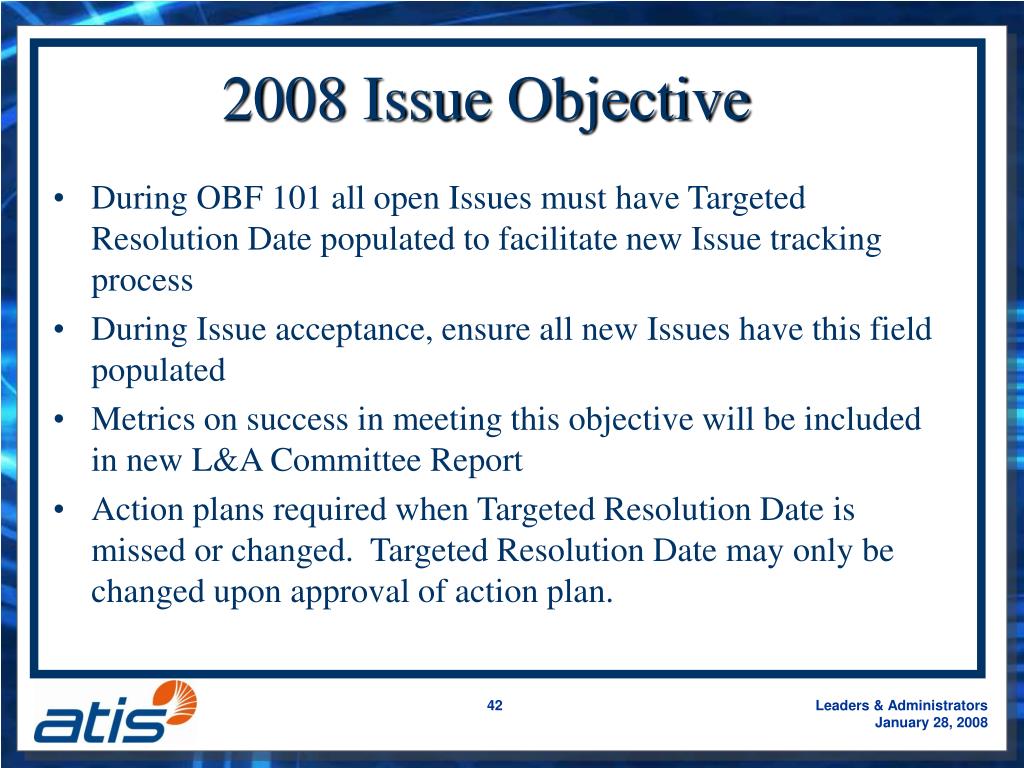 2008 Issue Objective

• During OBF 101 all open Issues must have Targeted Resolution Date populated to facilitate new Issue tracking process

• During Issue acceptance, ensure all new Issues have this field populated

• Metrics on success in meeting this objective will be included in new L&A Committee Report

• Action plans required when Targeted Resolution Date is missed or changed. Targeted Resolution Date may only be changed upon approval of action plan.

atis

42

Leaders & Administrators
January 28, 2008